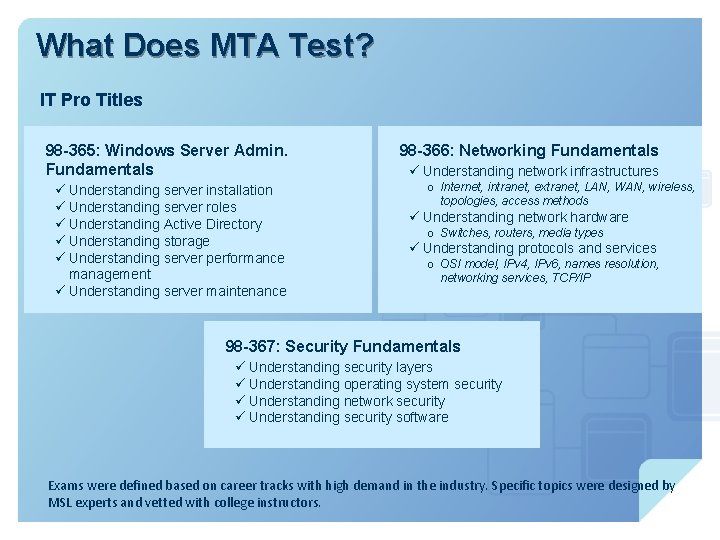 What Does MTA Test?

IT Pro Titles

98-365: Windows Server Admin. Fundamentals
✓ Understanding server installation
✓ Understanding server roles
✓ Understanding Active Directory
✓ Understanding storage
✓ Understanding server performance management
✓ Understanding server maintenance

98-366: Networking Fundamentals
✓ Understanding network infrastructures
o Internet, intranet, extranet, LAN, WAN, wireless, topologies, access methods
✓ Understanding network hardware
o Switches, routers, media types
✓ Understanding protocols and services
o OSI model, IPv4, IPv6, names resolution, networking services, TCP/IP

98-367: Security Fundamentals
✓ Understanding security layers
✓ Understanding operating system security
✓ Understanding network security
✓ Understanding security software

Exams were defined based on career tracks with high demand in the industry. Specific topics were designed by MSL experts and vetted with college instructors.